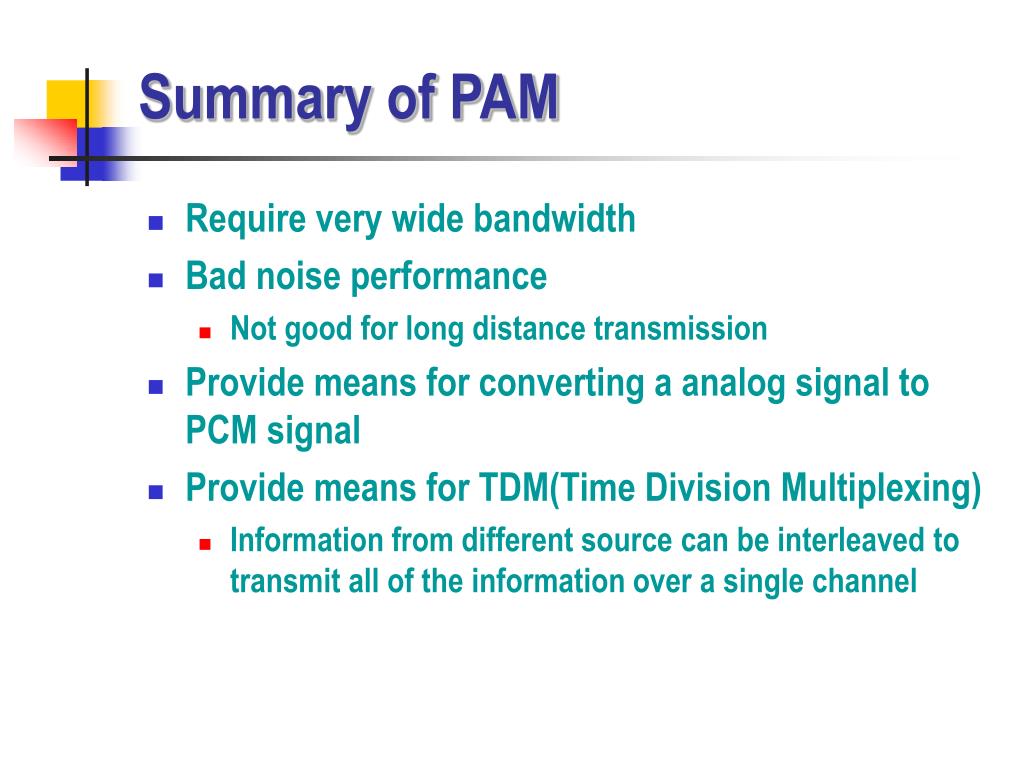 Summary of PAM

- Require very wide bandwidth
- Bad noise performance
  - Not good for long distance transmission
- Provide means for converting a analog signal to PCM signal
- Provide means for TDM(Time Division Multiplexing)
  - Information from different source can be interleaved to transmit all of the information over a single channel